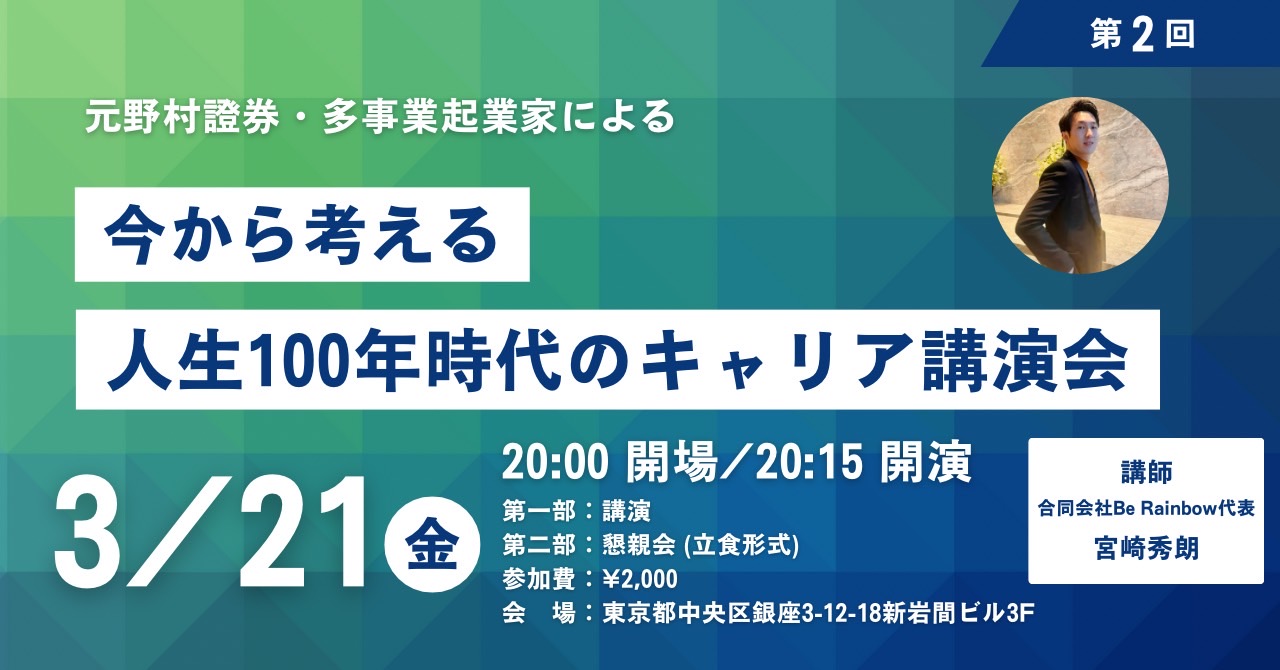 第2回

元野村證券・多事業起業家による

今から考える

人生100年時代のキャリア講演会

3／21 金

20:00 開場／20:15 開演

第一部：講演
第二部：懇親会 (立食形式)
参加費：¥2,000
会　場：東京都中央区銀座3-12-18新岩間ビル3F

講師
合同会社Be Rainbow代表
宮崎秀朗